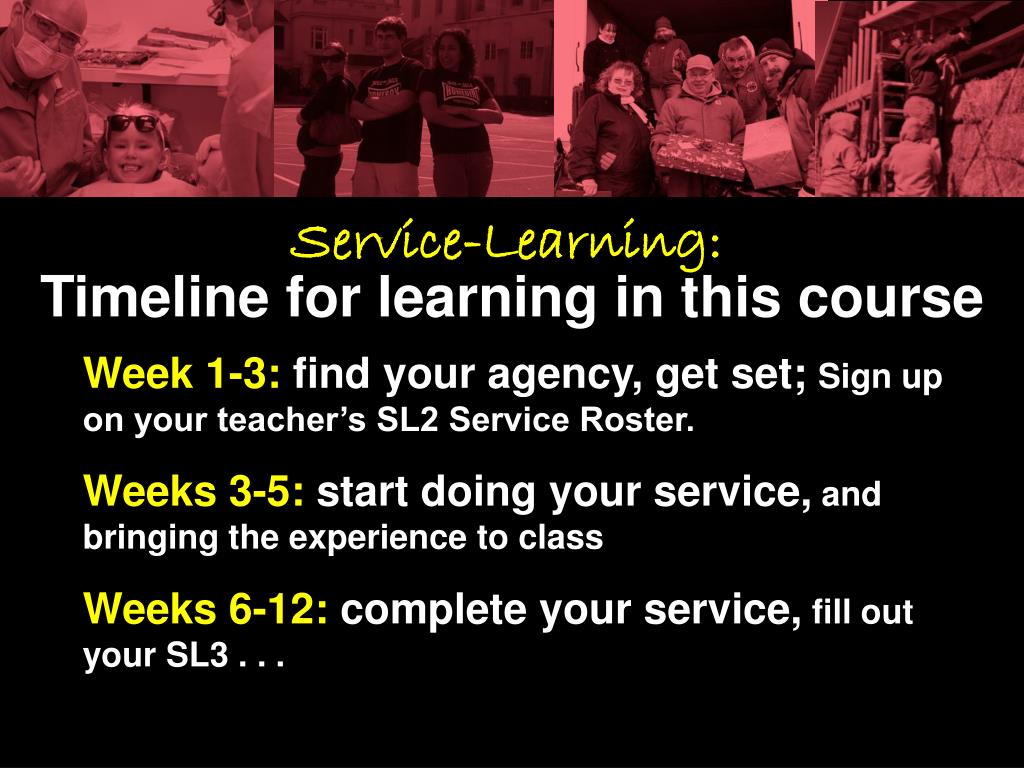 Service-Learning:
Timeline for learning in this course

Week 1-3: find your agency, get set; Sign up on your teacher's SL2 Service Roster.

Weeks 3-5: start doing your service, and bringing the experience to class

Weeks 6-12: complete your service, fill out your SL3 . . .